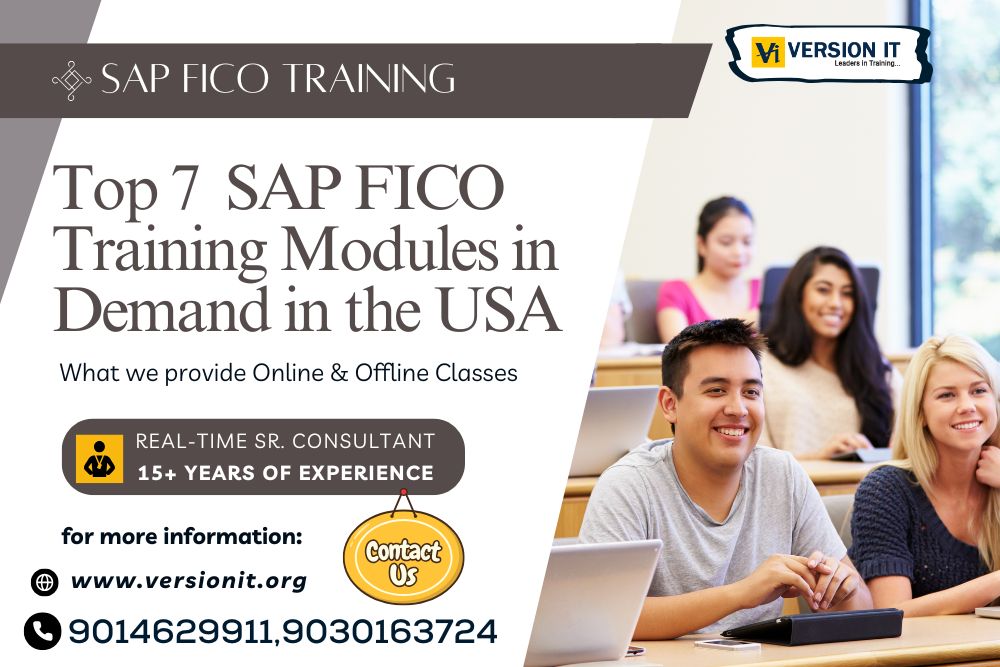 SAP FICO TRAINING

Vi VERSION IT
Leaders in Training...

Top 7 SAP FICO Training Modules in Demand in the USA

What we provide Online & Offline Classes

REAL-TIME SR. CONSULTANT
15+ YEARS OF EXPERIENCE

for more information:

Contact Us

www.versionit.org

9014629911,9030163724